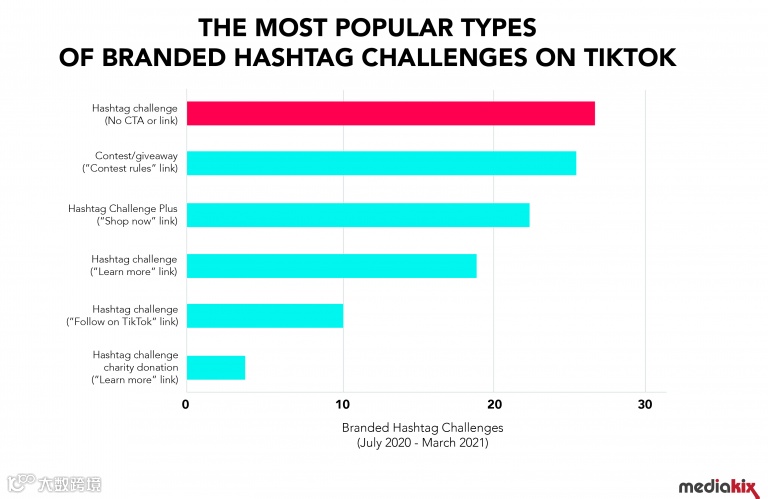 THE MOST POPULAR TYPES OF BRANDED HASHTAG CHALLENGES ON TIKTOK

Hashtag challenge (No CTA or link)

Contest/giveaway ("Contest rules" link)

Hashtag Challenge Plus ("Shop now" link)

Hashtag challenge ("Learn more" link)

Hashtag challenge ("Follow on TikTok" link)

Hashtag challenge charity donation ("Learn more" link)

0 10 20 30

Branded Hashtag Challenges (July 2020 - March 2021)

大数跨境

mediakix